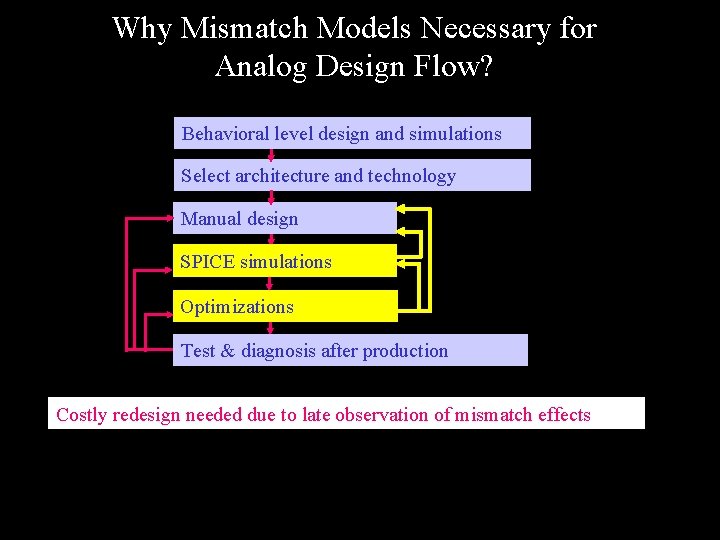 Why Mismatch Models Necessary for Analog Design Flow?

Behavioral level design and simulations

Select architecture and technology

Manual design

SPICE simulations

Optimizations

Test & diagnosis after production

Costly redesign needed due to late observation of mismatch effects